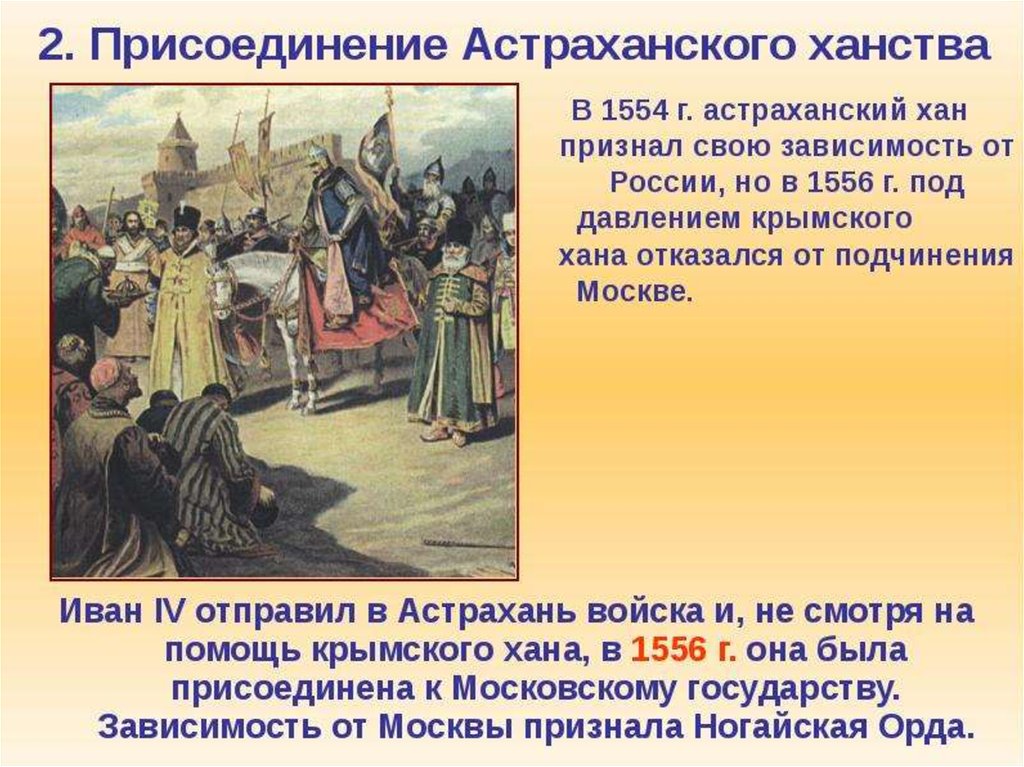 2. Присоединение Астраханского ханства

В 1554 г. астраханский хан признал свою зависимость от России, но в 1556 г. под давлением крымского хана отказался от подчинения Москве.

Иван IV отправил в Астрахань войска и, не смотря на помощь крымского хана, в 1556 г. она была присоединена к Московскому государству. Зависимость от Москвы признала Ногайская Орда.